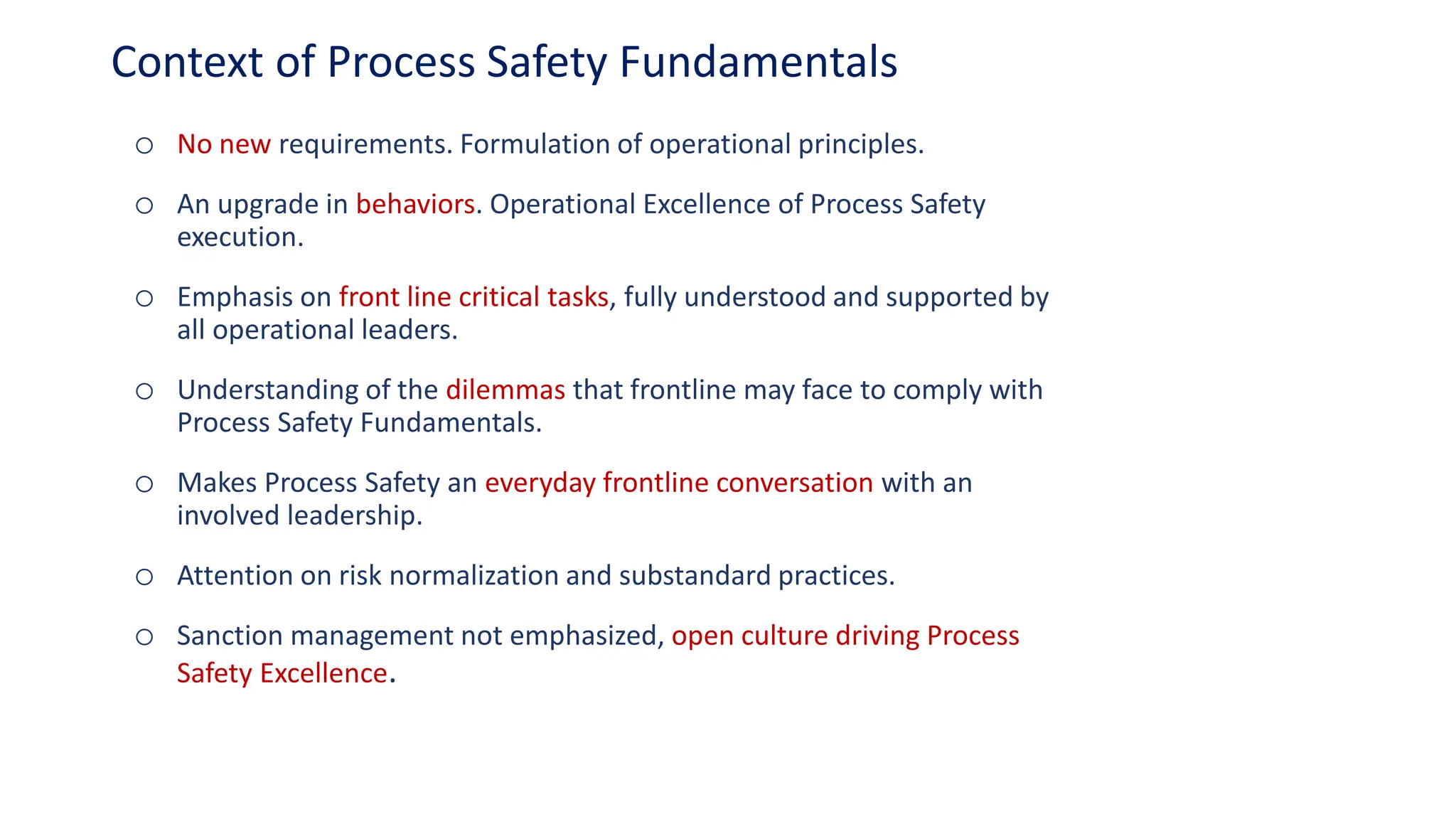 Context of Process Safety Fundamentals

○ No new requirements. Formulation of operational principles.

○ An upgrade in behaviors. Operational Excellence of Process Safety execution.

○ Emphasis on front line critical tasks, fully understood and supported by all operational leaders.

○ Understanding of the dilemmas that frontline may face to comply with Process Safety Fundamentals.

○ Makes Process Safety an everyday frontline conversation with an involved leadership.

○ Attention on risk normalization and substandard practices.

○ Sanction management not emphasized, open culture driving Process Safety Excellence.